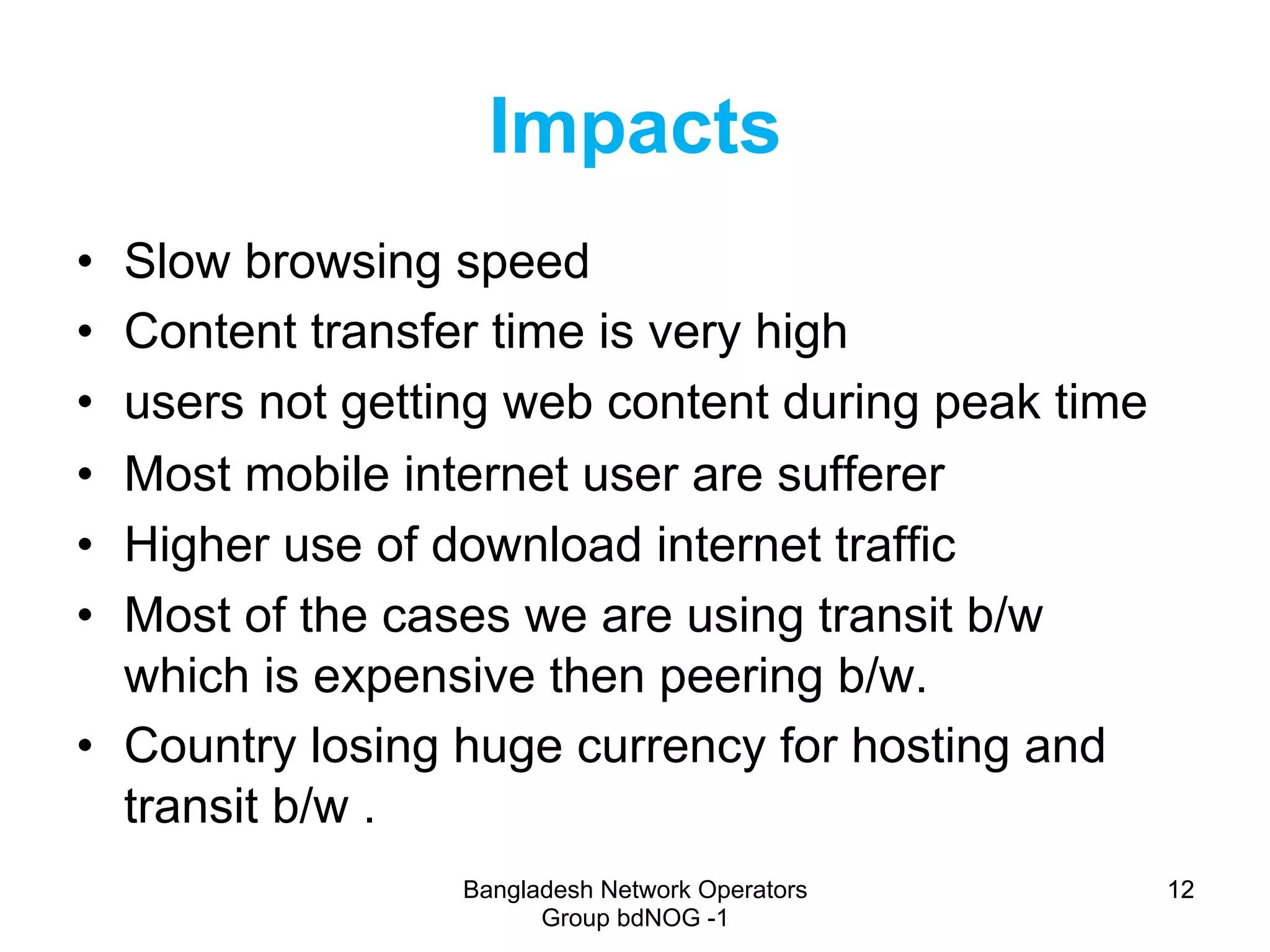 Impacts

• Slow browsing speed
• Content transfer time is very high
• users not getting web content during peak time
• Most mobile internet user are sufferer
• Higher use of download internet traffic
• Most of the cases we are using transit b/w which is expensive then peering b/w.
• Country losing huge currency for hosting and transit b/w .

Bangladesh Network Operators Group bdNOG -1

12